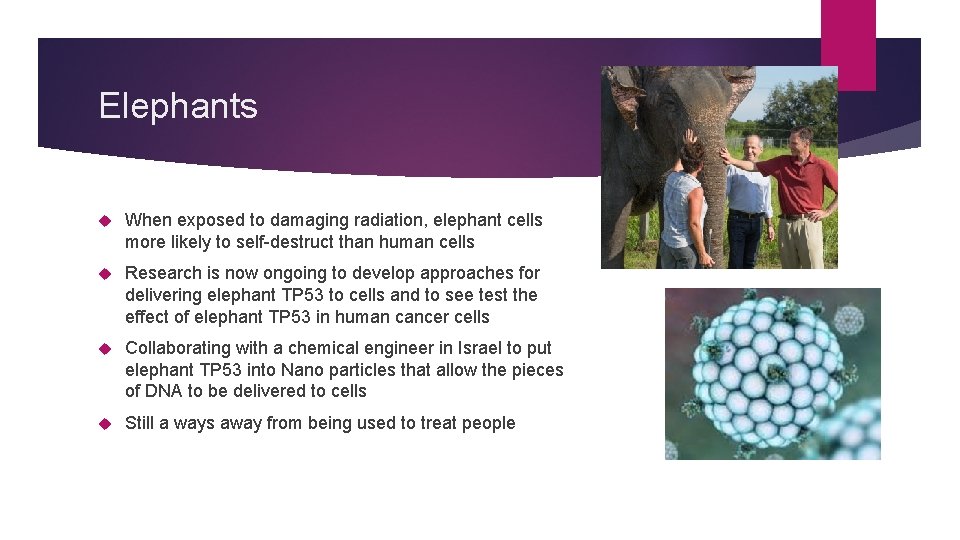 Elephants

When exposed to damaging radiation, elephant cells more likely to self-destruct than human cells

Research is now ongoing to develop approaches for delivering elephant TP53 to cells and to see test the effect of elephant TP53 in human cancer cells

Collaborating with a chemical engineer in Israel to put elephant TP53 into Nano particles that allow the pieces of DNA to be delivered to cells

Still a ways away from being used to treat people